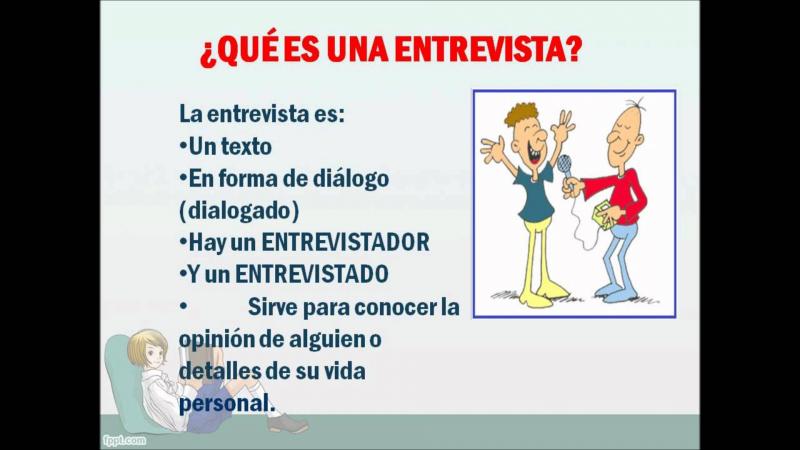 ¿QUÉ ES UNA ENTREVISTA?

La entrevista es:
•Un texto
•En forma de diálogo (dialogado)
•Hay un ENTREVISTADOR
•Y un ENTREVISTADO
• Sirve para conocer la opinión de alguien o detalles de su vida personal.

fppt.com